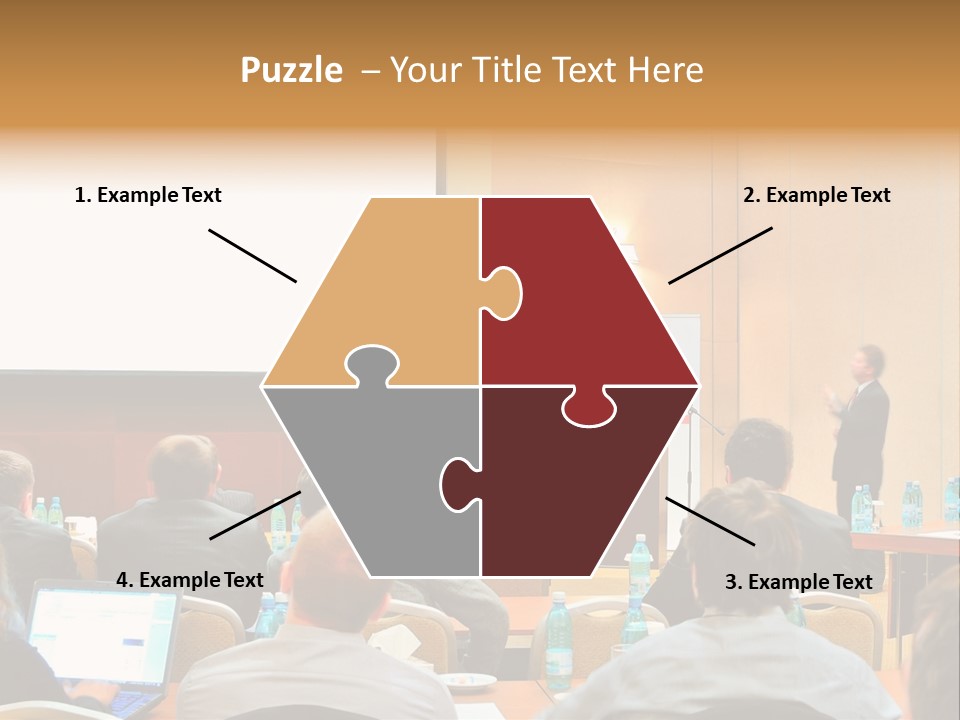 Puzzle – Your Title Text Here

1. Example Text

2. Example Text

4. Example Text

3. Example Text